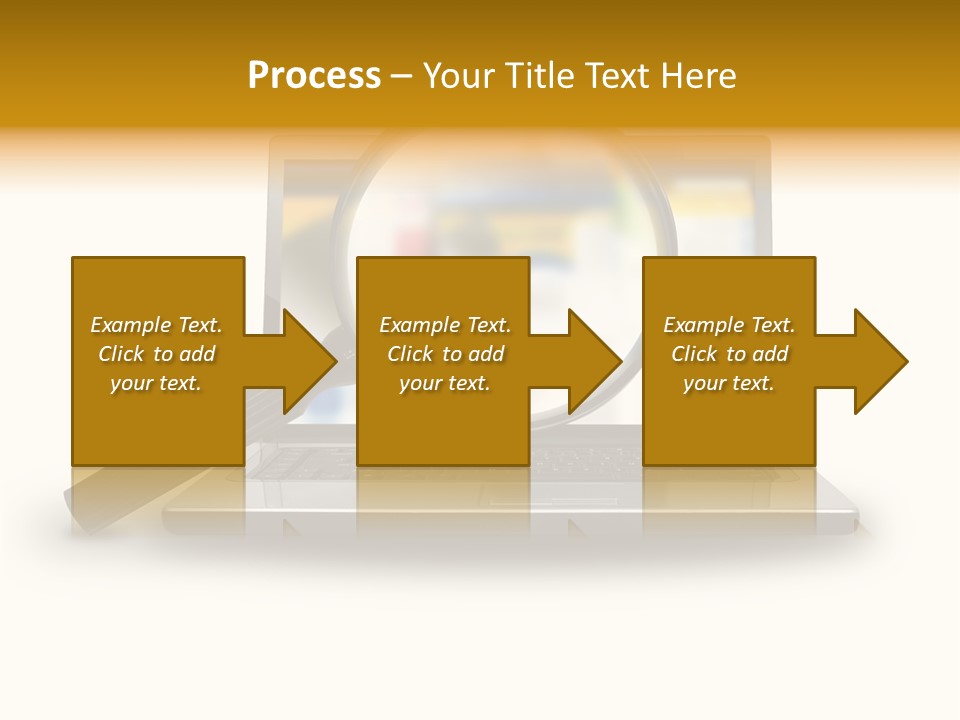 Process – Your Title Text Here

Example Text. Click to add your text.

Example Text. Click to add your text.

Example Text. Click to add your text.